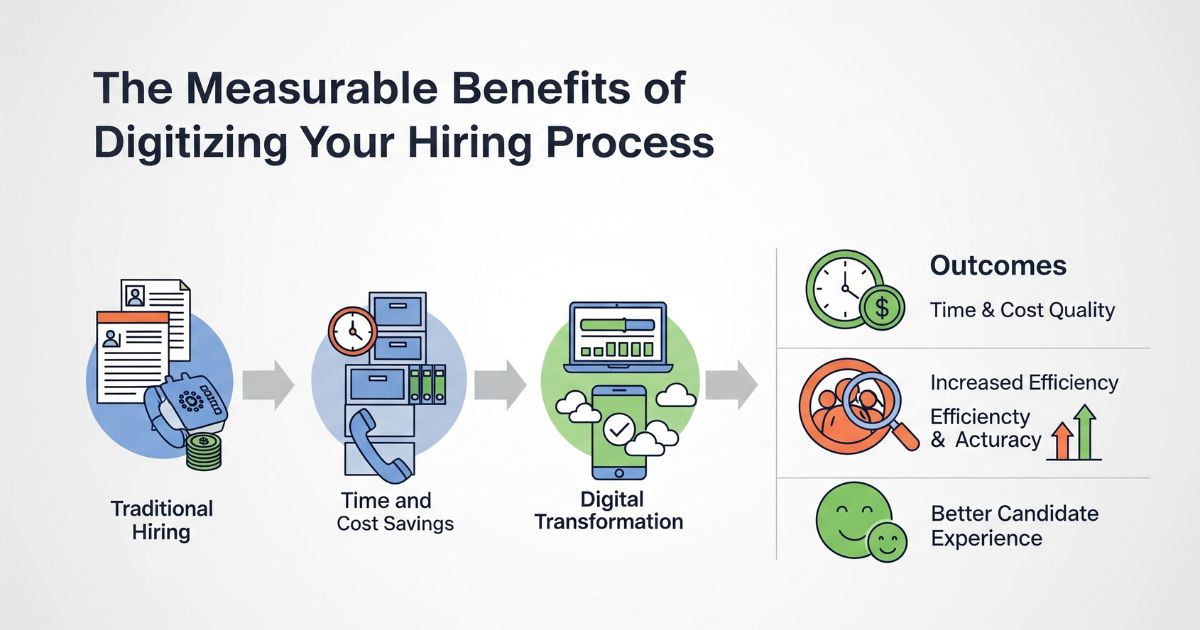 The Measurable Benefits of Digitizing Your Hiring Process

Traditional Hiring

Time and Cost Savings

Digital Transformation

Outcomes

Time & Cost Quality

Increased Efficiency

Efficiencty & Acturacy

Better Candidate Experience